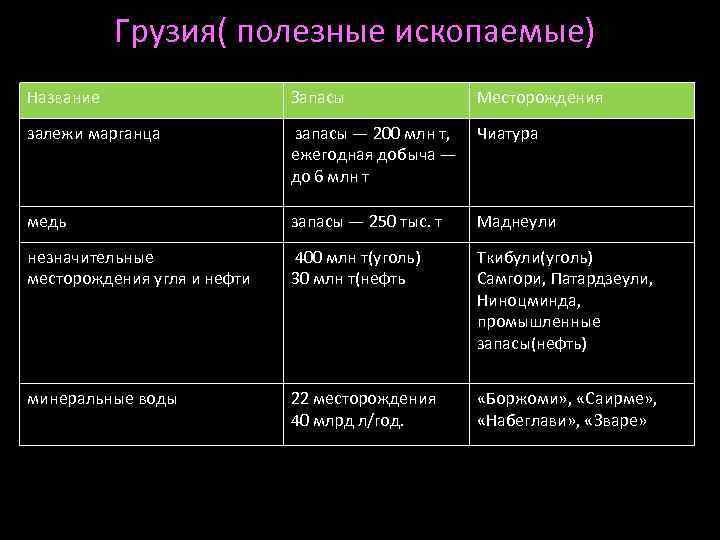 Грузия( полезные ископаемые)

| Название | Запасы | Месторождения |
|---|---|---|
| залежи марганца | запасы — 200 млн т, ежегодная добыча — до 6 млн т | Чиатура |
| медь | запасы — 250 тыс. т | Маднеули |
| незначительные месторождения угля и нефти | 400 млн т(уголь) 30 млн т(нефть | Ткибули(уголь) Самгори, Патардзеули, Ниноцминда, промышленные запасы(нефть) |
| минеральные воды | 22 месторождения 40 млрд л/год. | «Боржоми», «Саирме», «Набеглави», «Зваре» |